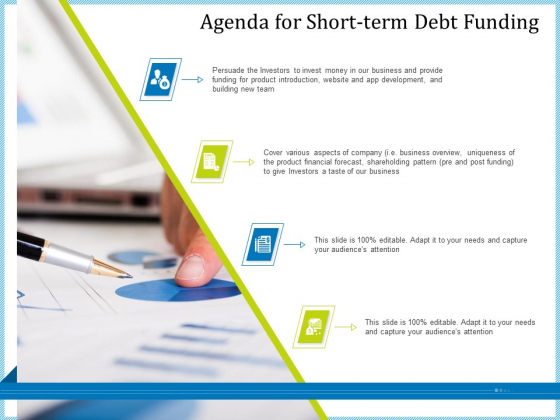 Agenda for Short-term Debt Funding

Persuade the Investors to invest money in our business and provide funding for product introduction, website and app development, and building new team

Cover various aspects of company (i.e. business overview, uniqueness of the product financial forecast, shareholding pattern (pre and post funding) to give Investors a taste of our business

This slide is 100% editable. Adapt it to your needs and capture your audience's attention

This slide is 100% editable. Adapt it to your needs and capture your audience's attention